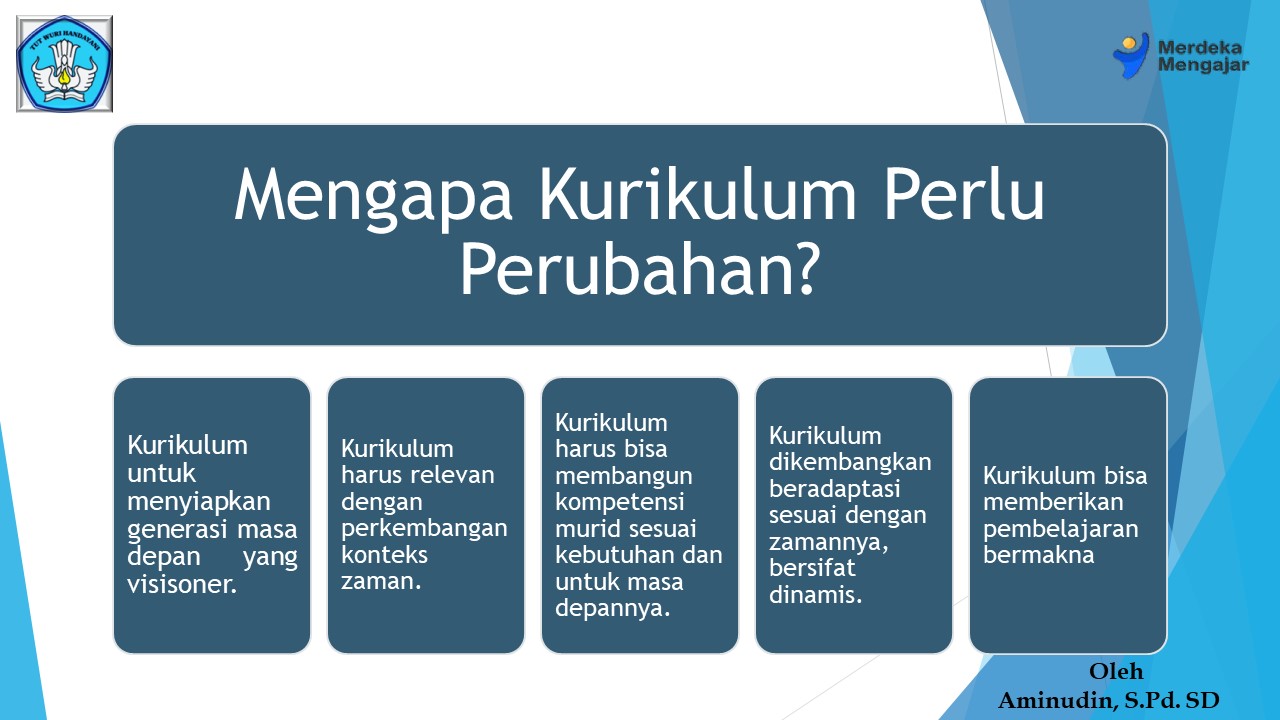 TUT WURI HANDAYANI

Merdeka Mengajar

Mengapa Kurikulum Perlu Perubahan?

Kurikulum untuk menyiapkan generasi masa depan yang visisoner.

Kurikulum harus relevan dengan perkembangan konteks zaman.

Kurikulum harus bisa membangun kompetensi murid sesuai kebutuhan dan untuk masa depannya.

Kurikulum dikembangkan beradaptasi sesuai dengan zamannya, bersifat dinamis.

Kurikulum bisa memberikan pembelajaran bermakna

Oleh
Aminudin, S.Pd. SD